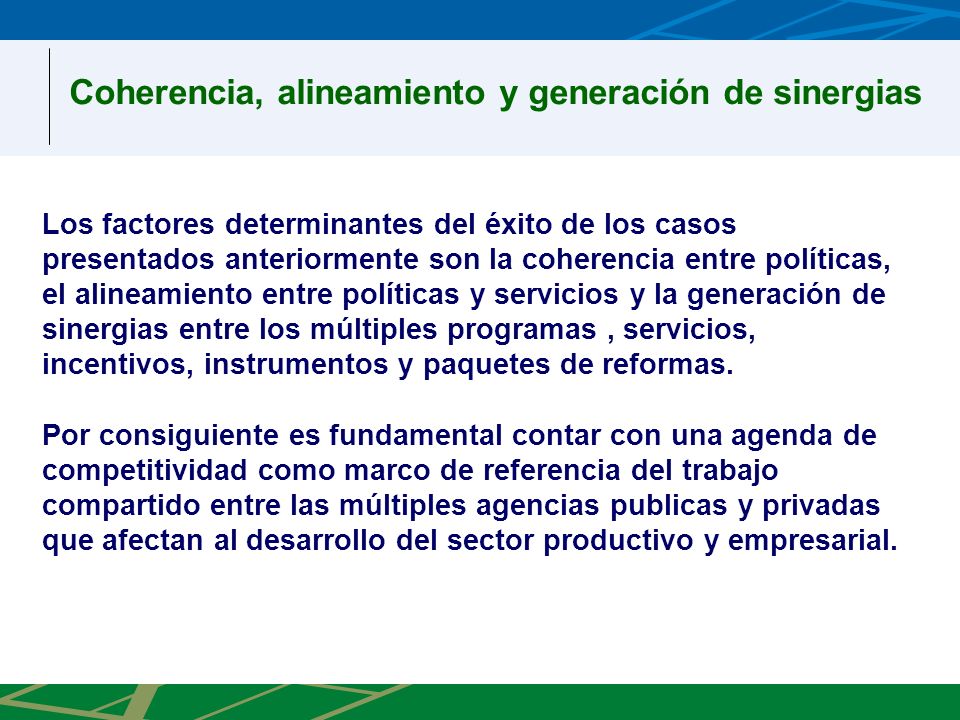 Coherencia, alineamiento y generación de sinergias

Los factores determinantes del éxito de los casos presentados anteriormente son la coherencia entre políticas, el alineamiento entre políticas y servicios y la generación de sinergias entre los múltiples programas , servicios, incentivos, instrumentos y paquetes de reformas.

Por consiguiente es fundamental contar con una agenda de competitividad como marco de referencia del trabajo compartido entre las múltiples agencias publicas y privadas que afectan al desarrollo del sector productivo y empresarial.